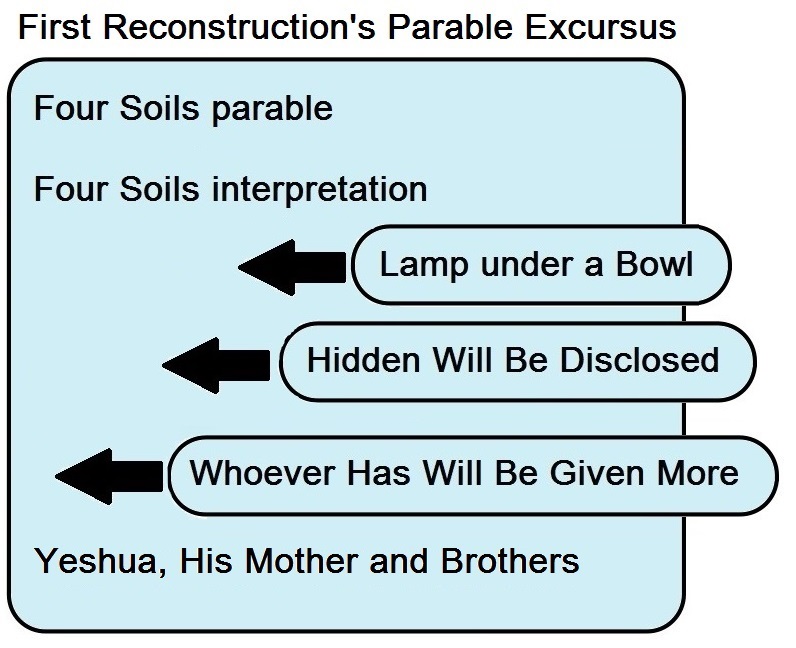 First Reconstruction's Parable Excursus

Four Soils parable

Four Soils interpretation

Lamp under a Bowl

Hidden Will Be Disclosed

Whoever Has Will Be Given More

Yeshua, His Mother and Brothers